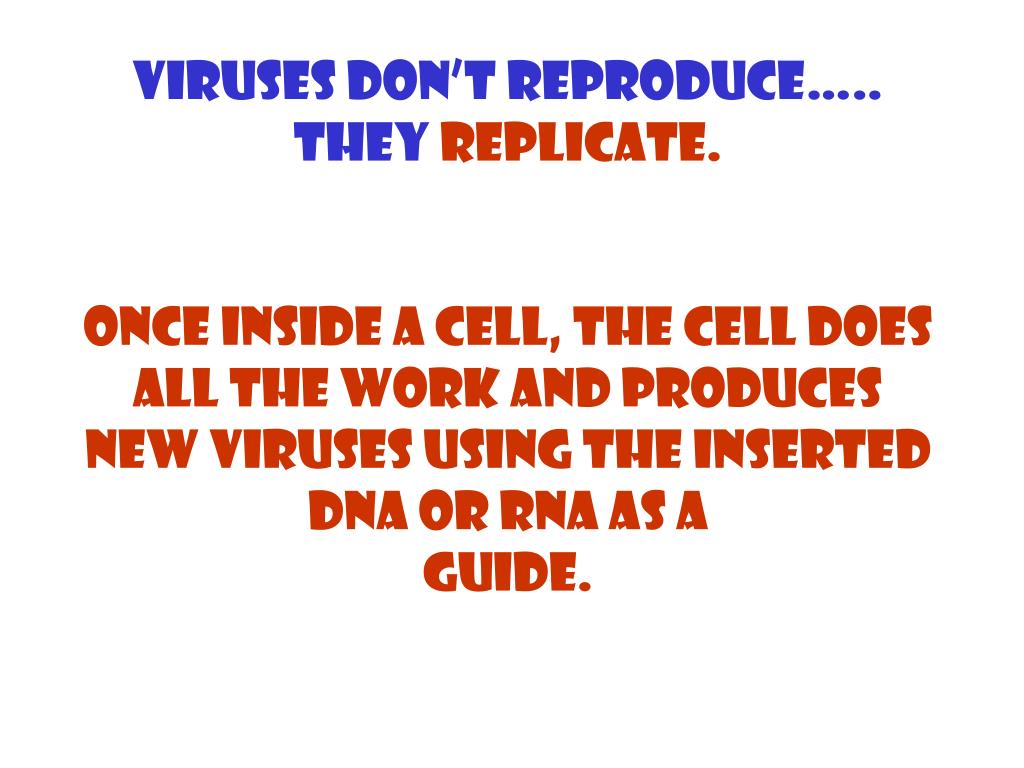 VIRUSES DON'T REPRODUCE….. THEY REPLICATE.

ONCE INSIDE A CELL, THE CELL DOES ALL THE WORK AND PRODUCES NEW VIRUSES USING THE INSERTED DNA OR RNA AS A GUIDE.